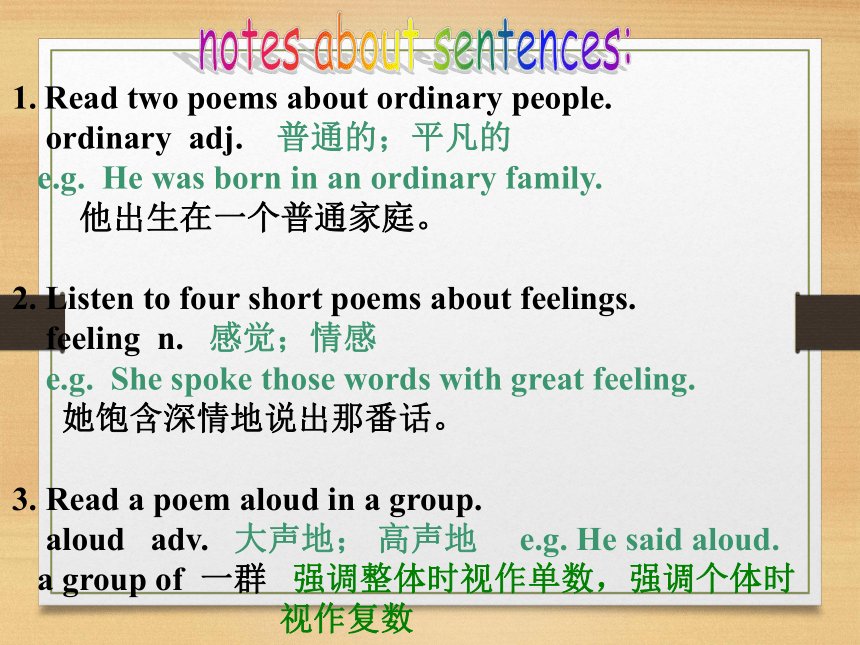 notes about sentences:

1. Read two poems about ordinary people.
ordinary adj. 普通的；平凡的
e.g. He was born in an ordinary family.
他出生在一个普通家庭。

2. Listen to four short poems about feelings.
feeling n. 感觉；情感
e.g. She spoke those words with great feeling.
她饱含深情地说出那番话。

3. Read a poem aloud in a group.
aloud adv. 大声地； 高声地 e.g. He said aloud.
a group of 一群 强调整体时视作单数，强调个体时视作复数